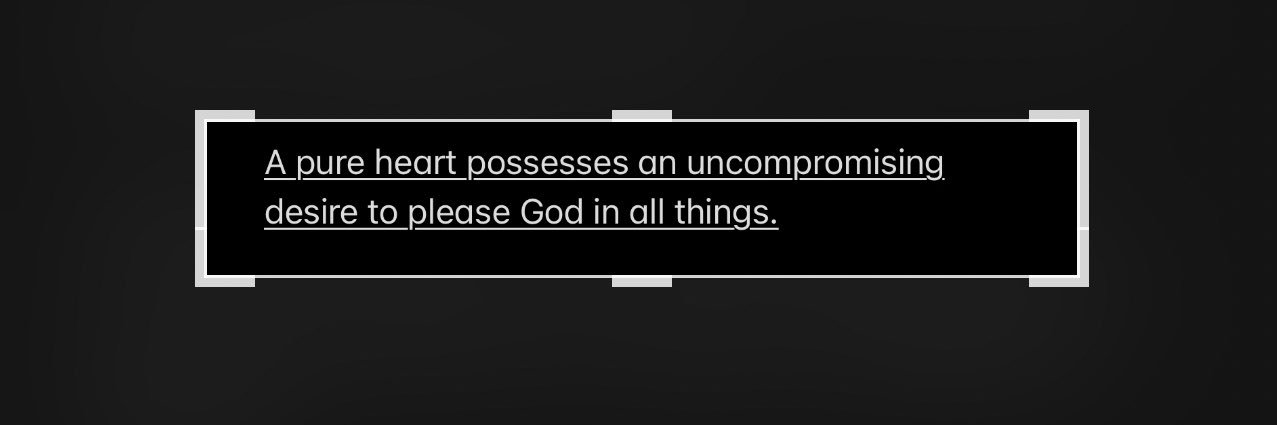 A pure heart possesses an uncompromising desire to please God in all things.